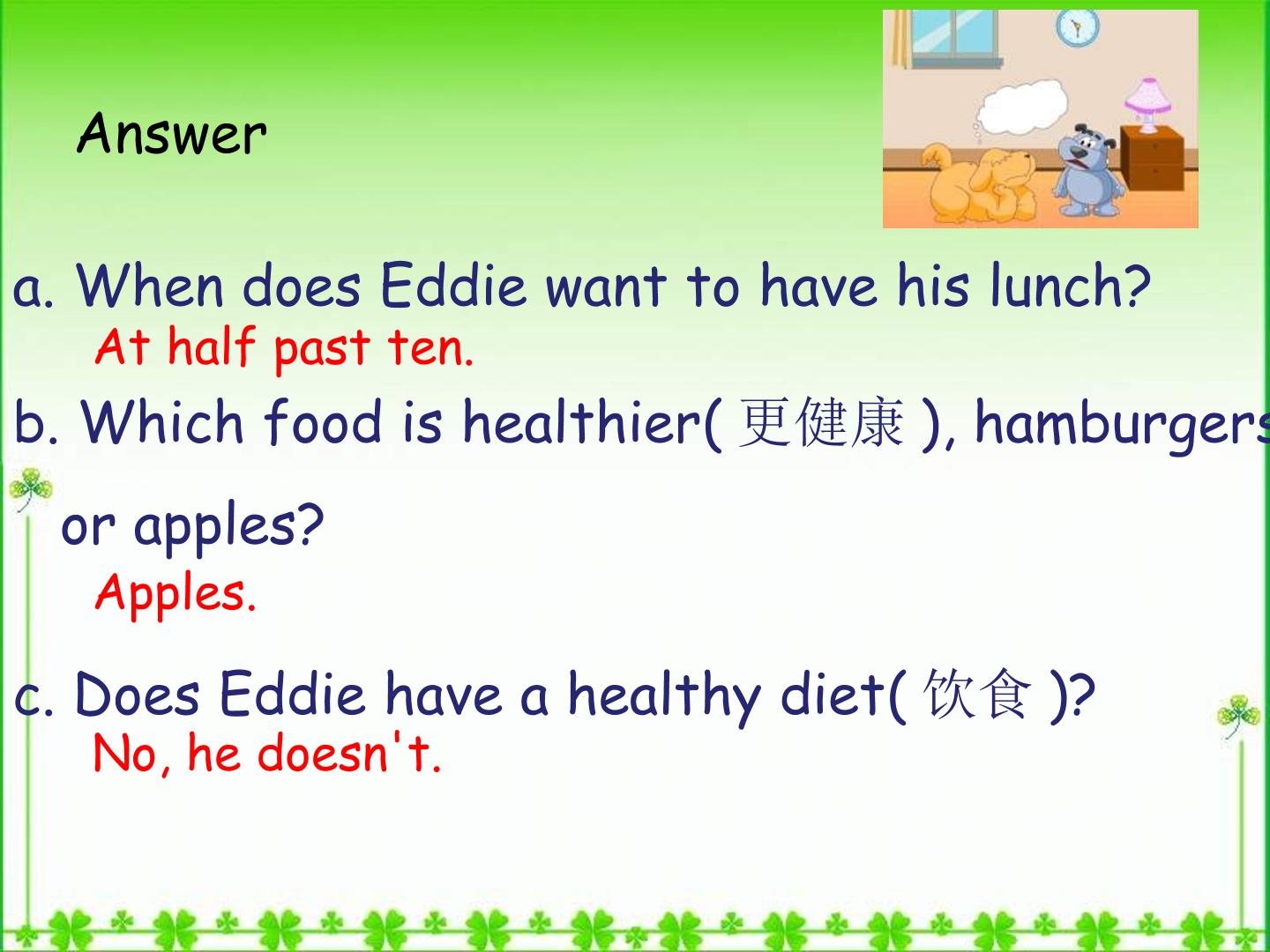 Answer

a. When does Eddie want to have his lunch?
At half past ten.

b. Which food is healthier( 更健康 ), hamburgers or apples?
Apples.

c. Does Eddie have a healthy diet( 饮食 )?
No, he doesn't.